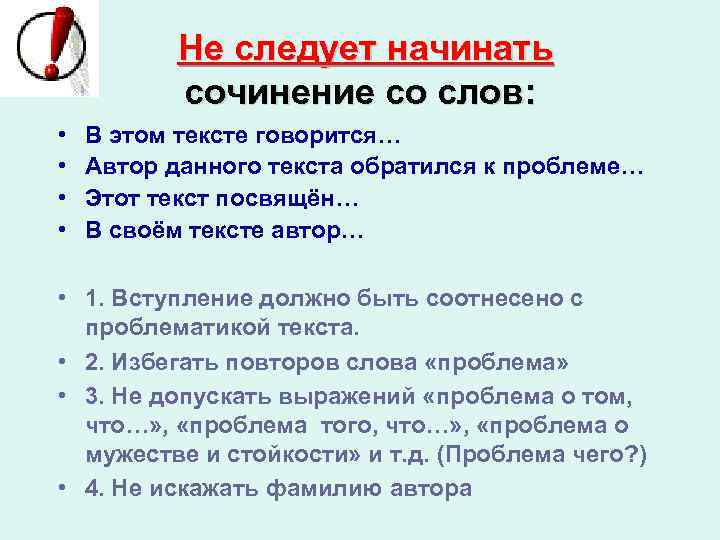 Не следует начинать сочинение со слов:

• В этом тексте говорится…
• Автор данного текста обратился к проблеме…
• Этот текст посвящён…
• В своём тексте автор…

• 1. Вступление должно быть соотнесено с проблематикой текста.
• 2. Избегать повторов слова «проблема»
• 3. Не допускать выражений «проблема о том, что…», «проблема того, что…», «проблема о мужестве и стойкости» и т.д. (Проблема чего?)
• 4. Не искажать фамилию автора